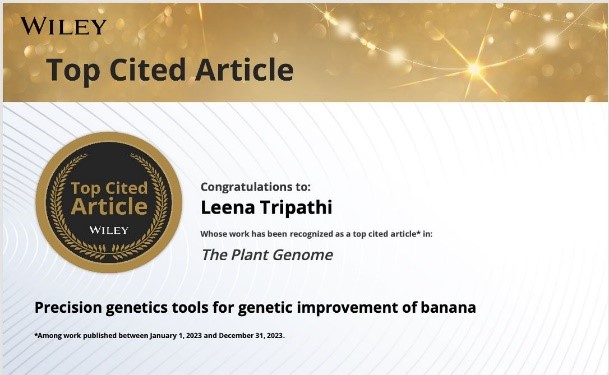 WILEY

Top Cited Article

Top Cited Article
WILEY

Congratulations to:

Leena Tripathi

Whose work has been recognized as a top cited article* in:

The Plant Genome

Precision genetics tools for genetic improvement of banana

*Among work published between January 1, 2023 and December 31, 2023.